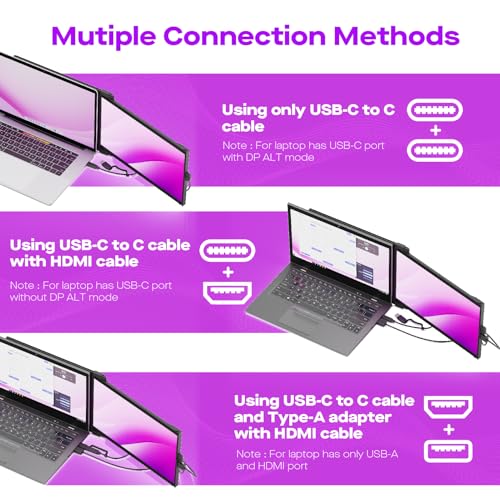 Mutiple Connection Methods

Using only USB-C to C cable

Note : For laptop has USB-C port with DP ALT mode

+

Using USB-C to C cable with HDMI cable

Note : For laptop has USB-C port without DP ALT mode

+

Using USB-C to C cable and Type-A adapter with HDMI cable

Note : For laptop has only USB-A and HDMI port

+